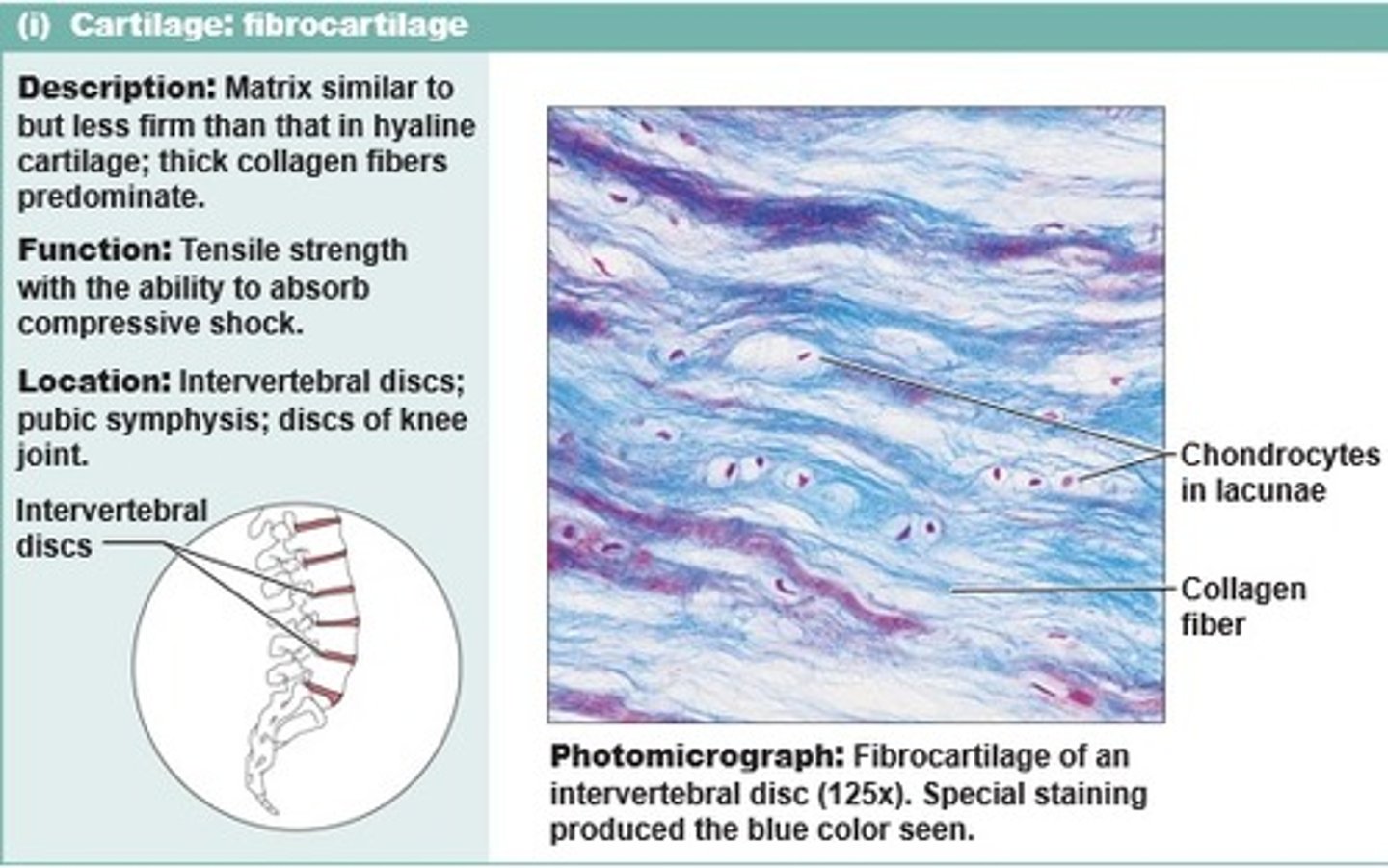 (i) Cartilage: fibrocartilage

Description: Matrix similar to but less firm than that in hyaline cartilage; thick collagen fibers predominate.

Function: Tensile strength with the ability to absorb compressive shock.

Location: Intervertebral discs; pubic symphysis; discs of knee joint.

Intervertebral discs

Chondrocytes in lacunae

Collagen fiber

Photomicrograph: Fibrocartilage of an intervertebral disc (125x). Special staining produced the blue color seen.